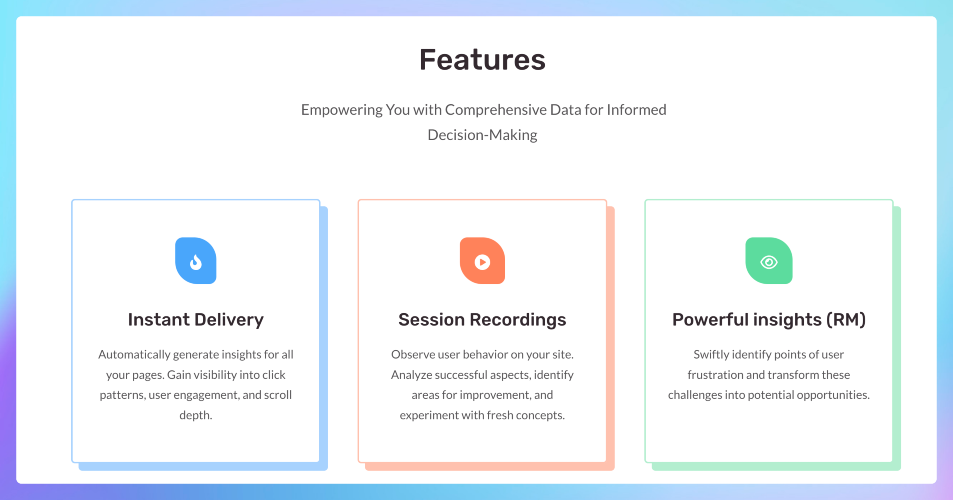 Features

Empowering You with Comprehensive Data for Informed Decision-Making

Instant Delivery

Automatically generate insights for all your pages. Gain visibility into click patterns, user engagement, and scroll depth.

Session Recordings

Observe user behavior on your site. Analyze successful aspects, identify areas for improvement, and experiment with fresh concepts.

Powerful insights (RM)

Swiftly identify points of user frustration and transform these challenges into potential opportunities.